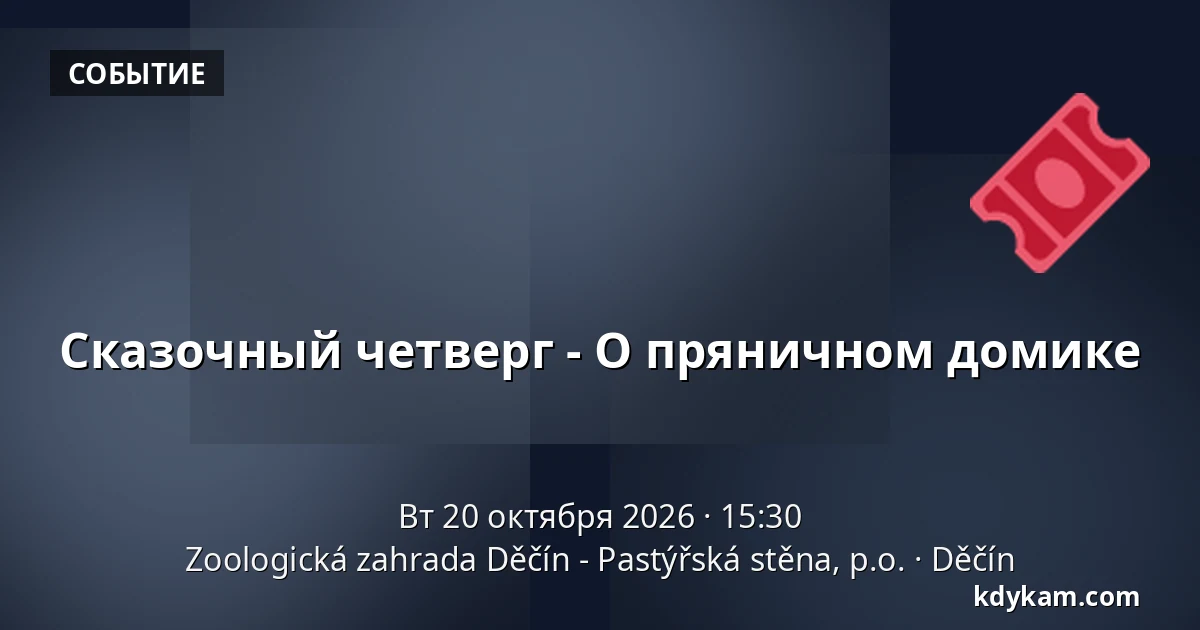 СОБЫТИЕ

Сказочный четверг - О пряничном домике

Вт 20 октября 2026 · 15:30
Zoologická zahrada Děčín - Pastýřská stěna, p.o. · Děčín

kdykam.com